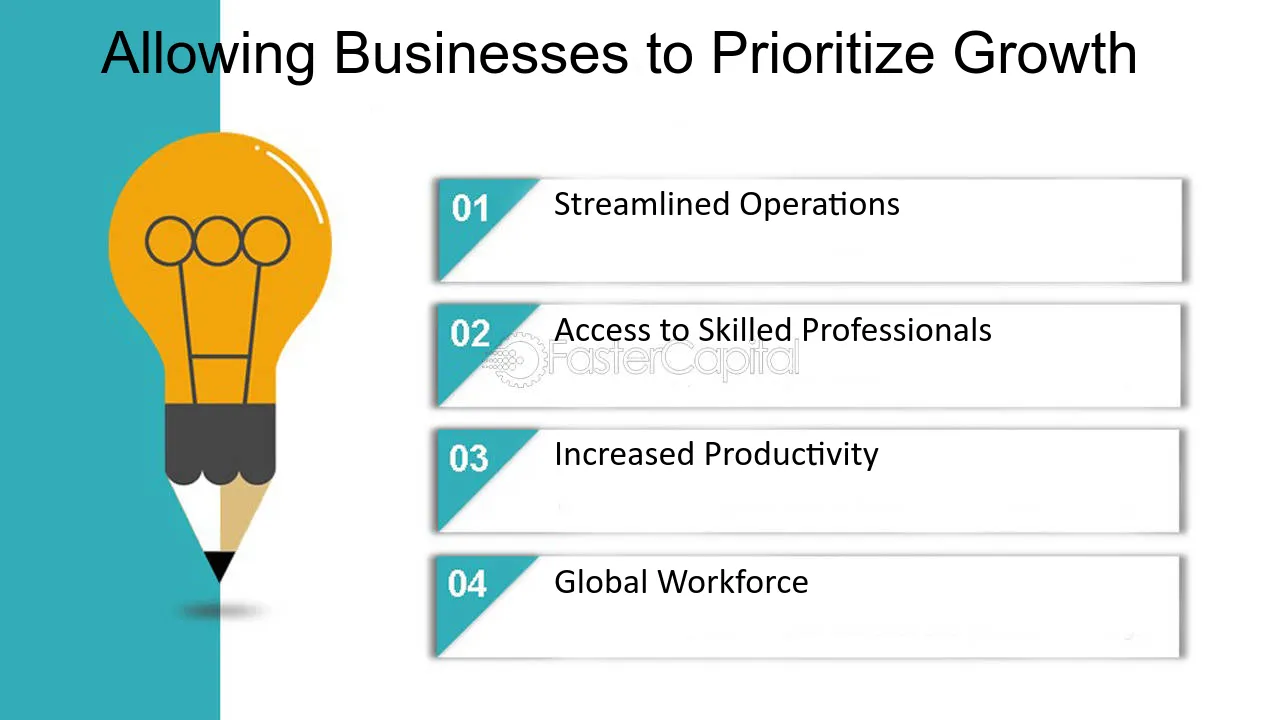 Allowing Businesses to Prioritize Growth

01 Streamlined Operations

02 Access to Skilled Professionals

03 Increased Productivity

04 Global Workforce

FasterCapital